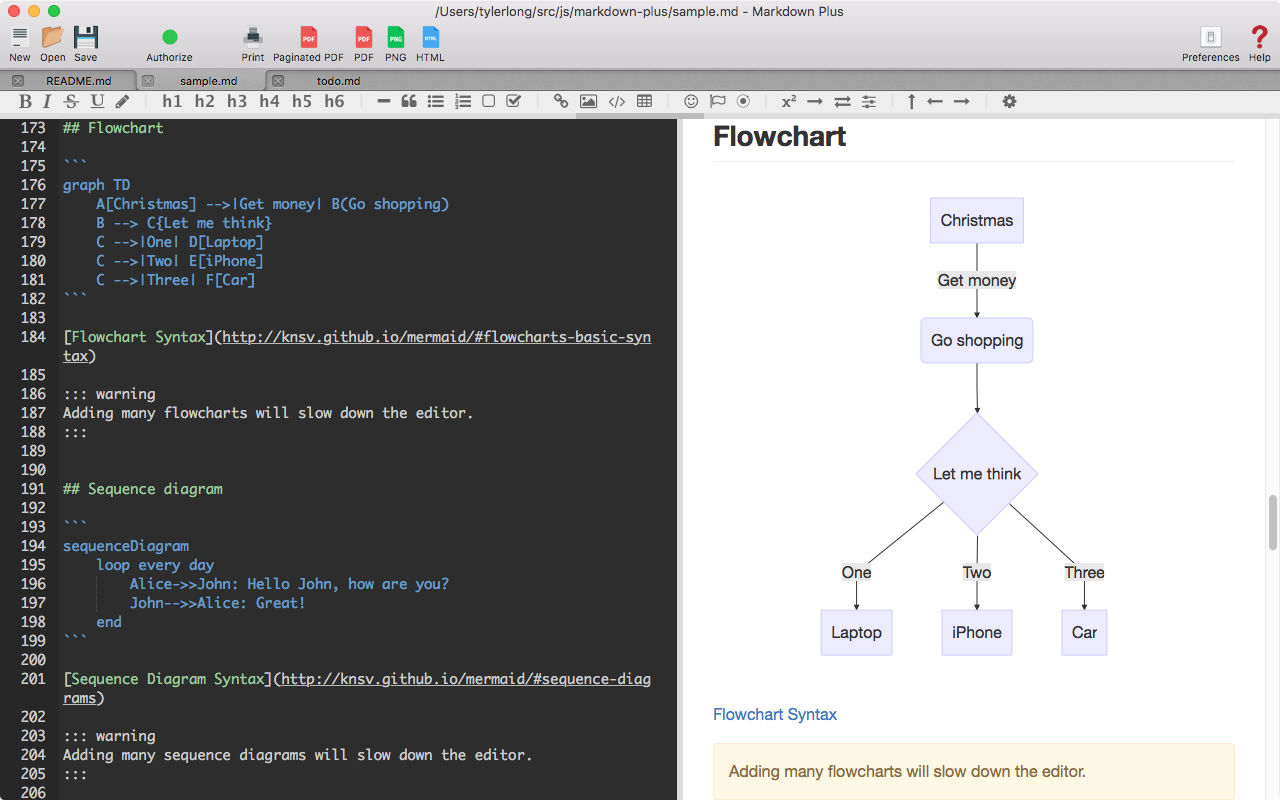 /Users/tylerlong/src/js/markdown-plus/sample.md - Markdown Plus

New Open Save Authorize Print Paginated PDF PDF PNG HTML Preferences Help

README.md sample.md todo.md

B I S U h1 h2 h3 h4 h5 h6 x²

173 ## Flowchart
174
175 ```
176 graph TD
177 A[Christmas] -->|Get money| B(Go shopping)
178 B --> C{Let me think}
179 C -->|One| D[Laptop]
180 C -->|Two| E[iPhone]
181 C -->|Three| F[Car]
182 ```
183
184 [Flowchart Syntax](http://knsv.github.io/mermaid/#flowcharts-basic-syntax)
185
186 ::: warning
187 Adding many flowcharts will slow down the editor.
188 :::
189
190
191 ## Sequence diagram
192
193 ```
194 sequenceDiagram
195 loop every day
196 Alice->>John: Hello John, how are you?
197 John-->>Alice: Great!
198 end
199 ```
200
201 [Sequence Diagram Syntax](http://knsv.github.io/mermaid/#sequence-diagrams)
202
203 ::: warning
204 Adding many sequence diagrams will slow down the editor.
205 :::
206

Flowchart

Christmas
Get money
Go shopping
Let me think
One
Two
Three
Laptop
iPhone
Car

Flowchart Syntax

Adding many flowcharts will slow down the editor.